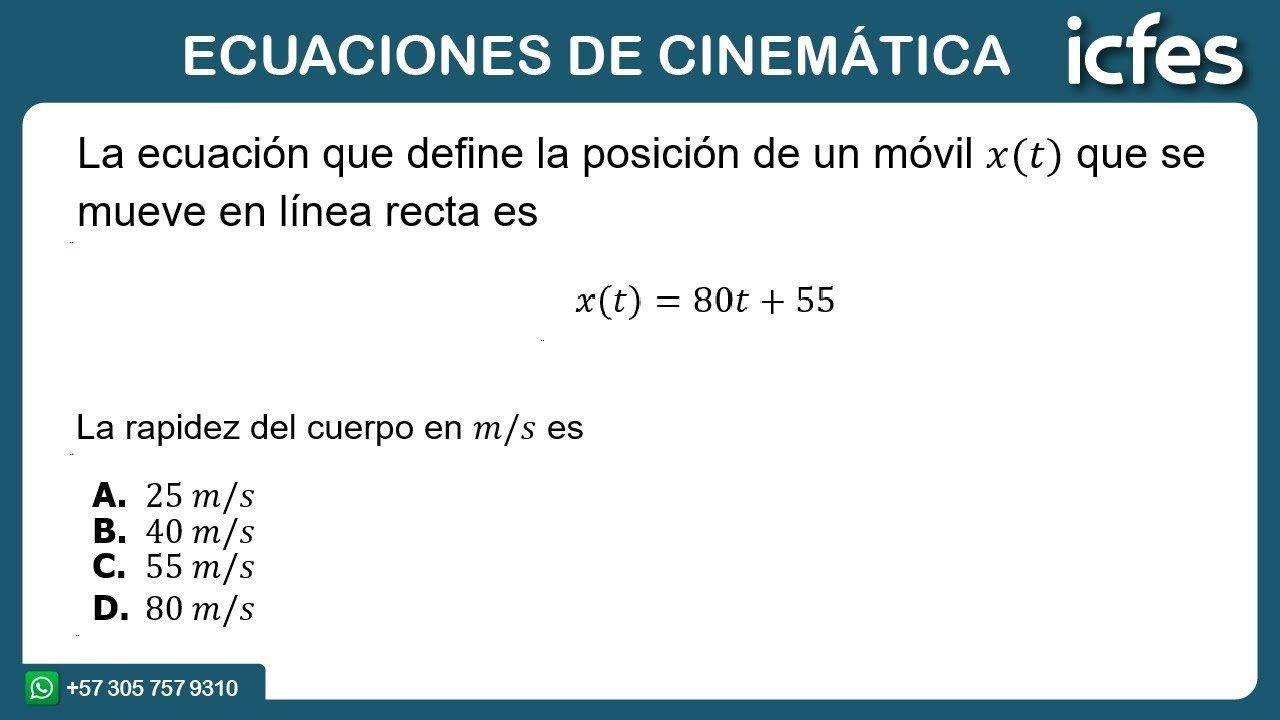 ECUACIONES DE CINEMÁTICA

icfes

La ecuación que define la posición de un móvil $x(t)$ que se mueve en línea recta es

$x(t) = 80t + 55$

La rapidez del cuerpo en $m/s$ es

A. $25\ m/s$
B. $40\ m/s$
C. $55\ m/s$
D. $80\ m/s$

+57 305 757 9310